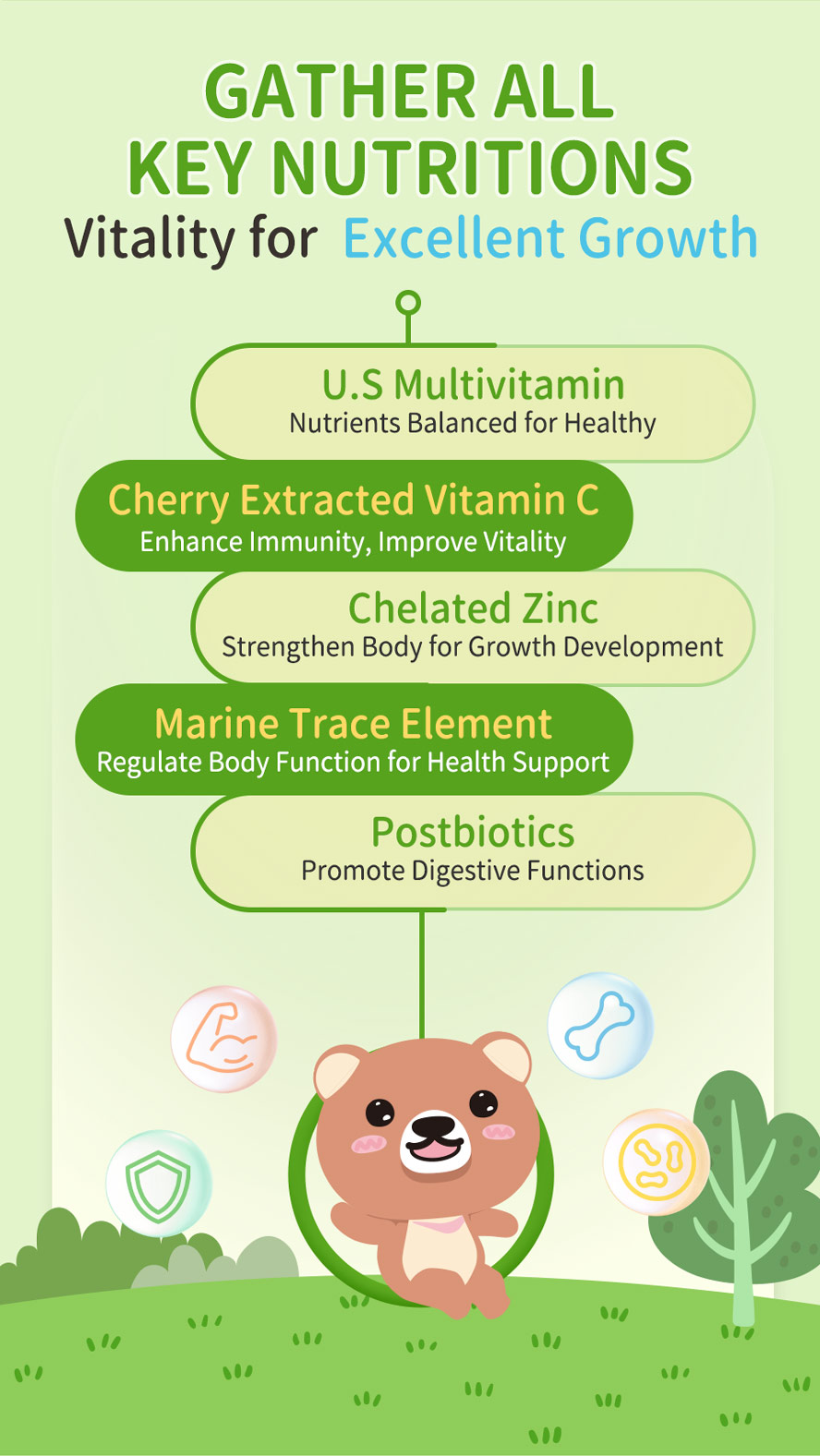 GATHER ALL KEY NUTRITIONS
Vitality for Excellent Growth

U.S Multivitamin
Nutrients Balanced for Healthy

Cherry Extracted Vitamin C
Enhance Immunity, Improve Vitality

Chelated Zinc
Strengthen Body for Growth Development

Marine Trace Element
Regulate Body Function for Health Support

Postbiotics
Promote Digestive Functions